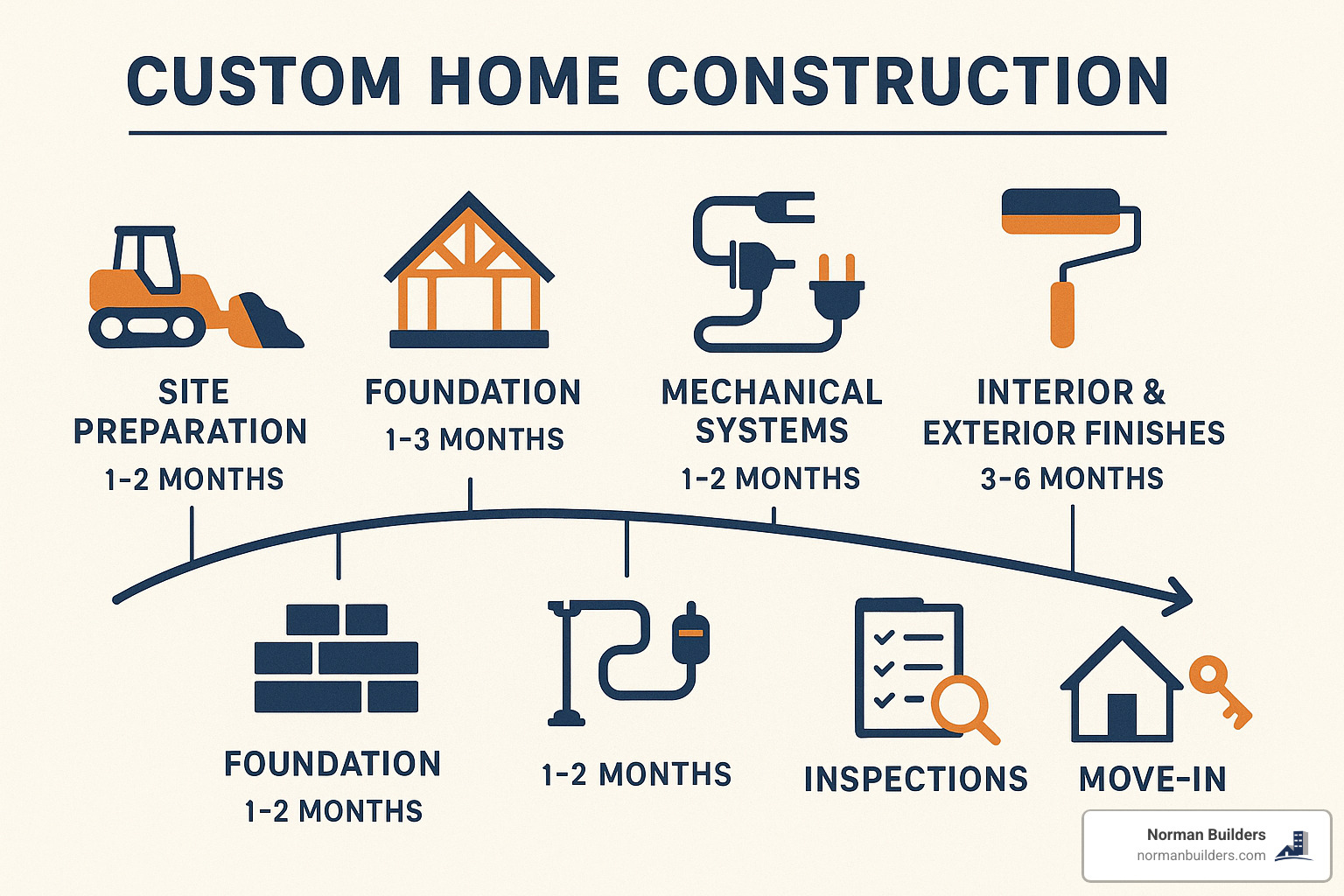 CUSTOM HOME CONSTRUCTION

SITE PREPARATION
1-2 MONTHS

FOUNDATION
1-3 MONTHS

MECHANICAL SYSTEMS
1-2 MONTHS

INTERIOR & EXTERIOR FINISHES
3-6 MONTHS

FOUNDATION
1-2 MONTHS

1-2 MONTHS

INSPECTIONS

MOVE-IN

Norman Builders
normanbuilders.com